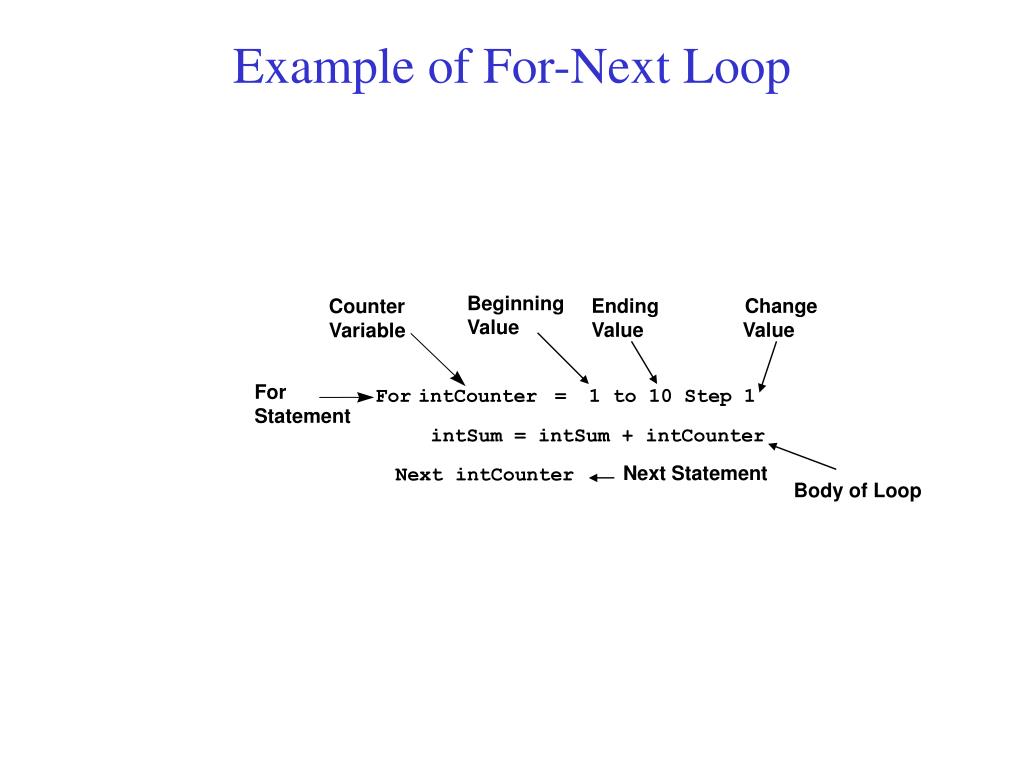 Example of For-Next Loop

Counter Variable

Beginning Value

Ending Value

Change Value

For Statement

For intCounter = 1 to 10 Step 1

intSum = intSum + intCounter

Next intCounter

Next Statement

Body of Loop